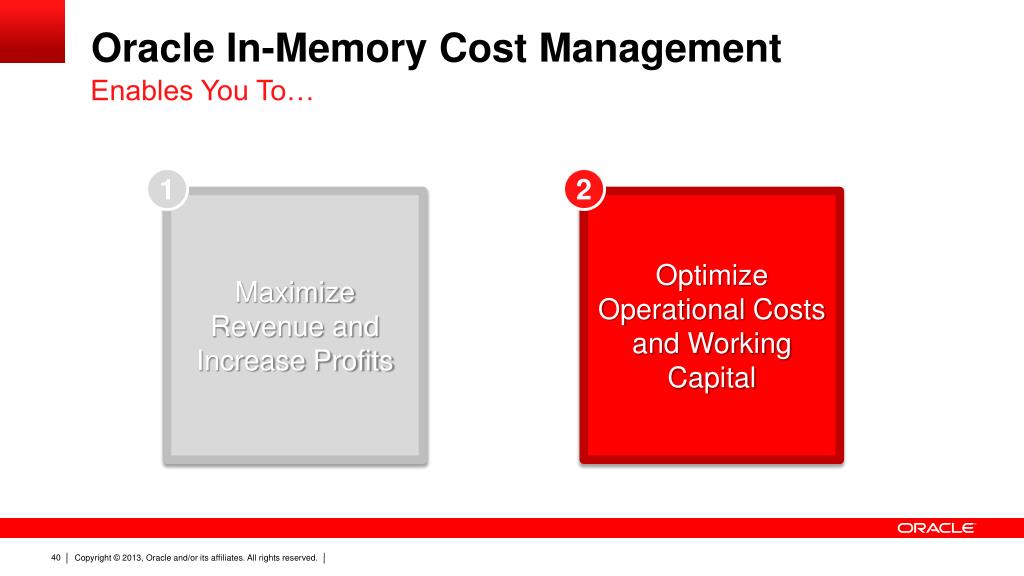 Oracle In-Memory Cost Management

Enables You To…

1

Maximize Revenue and Increase Profits

2

Optimize Operational Costs and Working Capital

ORACLE

40 | Copyright © 2013, Oracle and/or its affiliates. All rights reserved. |